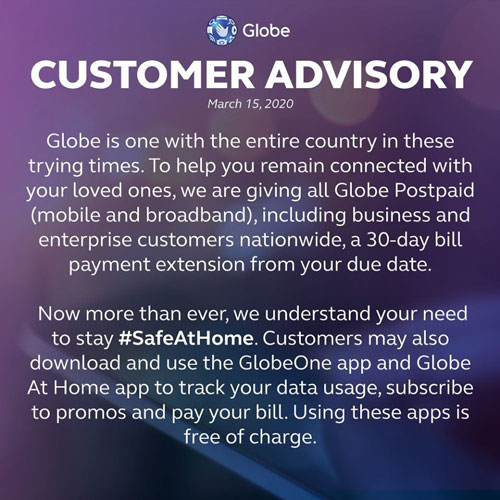 Globe

CUSTOMER ADVISORY

March 15, 2020

Globe is one with the entire country in these trying times. To help you remain connected with your loved ones, we are giving all Globe Postpaid (mobile and broadband), including business and enterprise customers nationwide, a 30-day bill payment extension from your due date.

Now more than ever, we understand your need to stay #SafeAtHome. Customers may also download and use the GlobeOne app and Globe At Home app to track your data usage, subscribe to promos and pay your bill. Using these apps is free of charge.